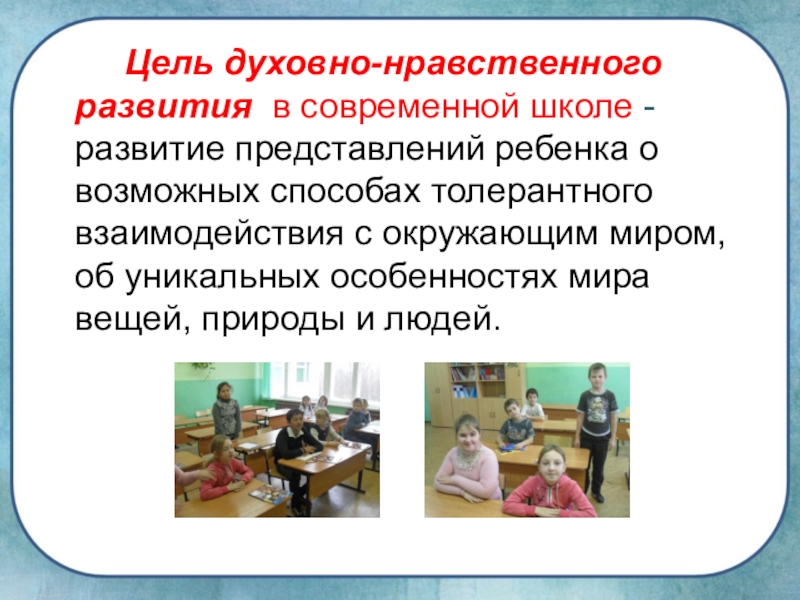 Цель духовно-нравственного развития в современной школе - развитие представлений ребенка о возможных способах толерантного взаимодействия с окружающим миром, об уникальных особенностях мира вещей, природы и людей.